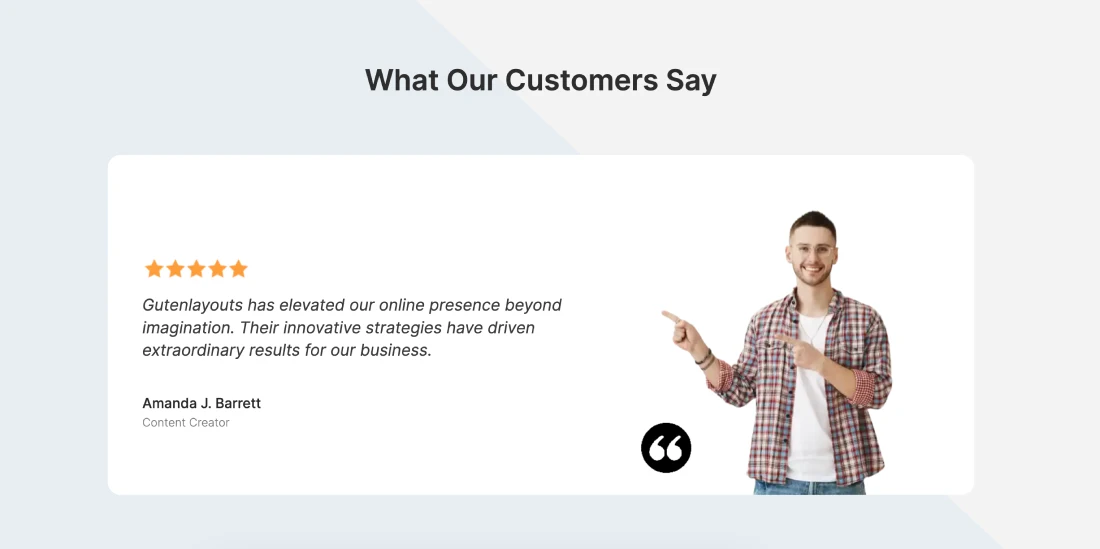 What Our Customers Say

Gutenlayouts has elevated our online presence beyond imagination. Their innovative strategies have driven extraordinary results for our business.

Amanda J. Barrett
Content Creator